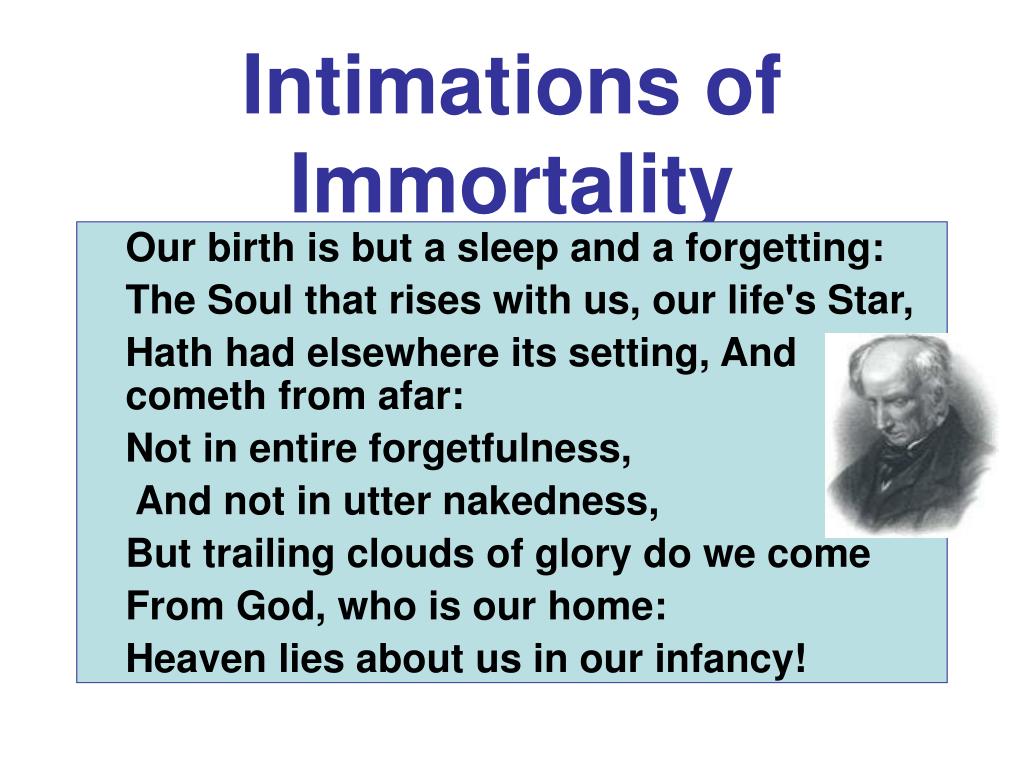 Intimations of Immortality

Our birth is but a sleep and a forgetting:

The Soul that rises with us, our life's Star,

Hath had elsewhere its setting, And cometh from afar:

Not in entire forgetfulness,

And not in utter nakedness,

But trailing clouds of glory do we come

From God, who is our home:

Heaven lies about us in our infancy!